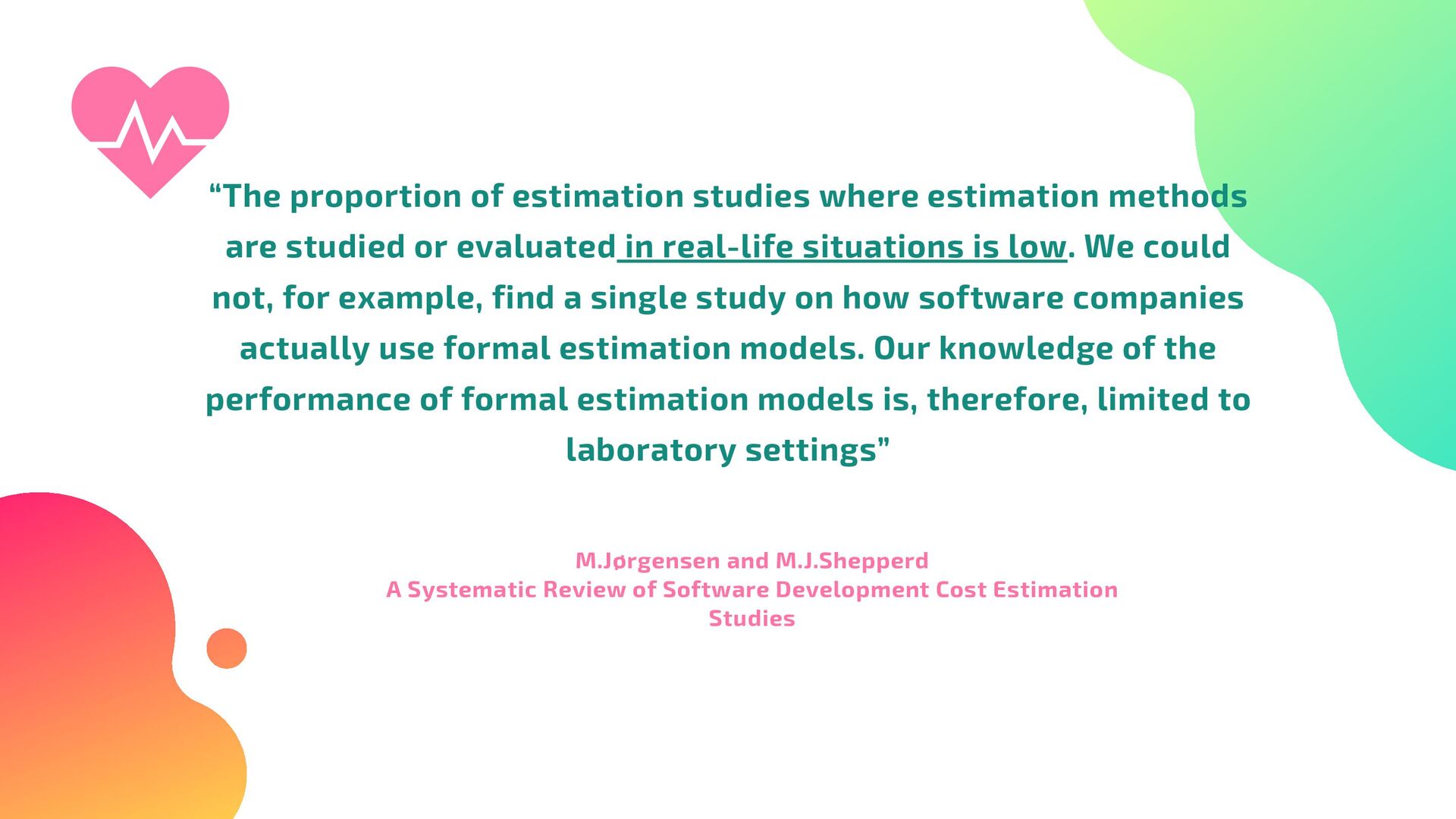 “The proportion of estimation studies where estimation methods are studied or evaluated in real-life situations is low. We could not, for example, find a single study on how software companies actually use formal estimation models. Our knowledge of the performance of formal estimation models is, therefore, limited to laboratory settings”

M.Jørgensen and M.J.Shepperd
A Systematic Review of Software Development Cost Estimation Studies